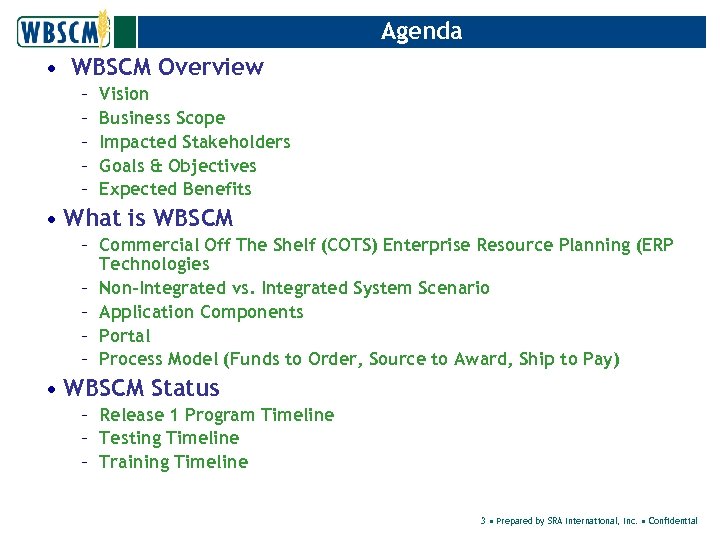 WBSCM

Agenda

• WBSCM Overview
  – Vision
  – Business Scope
  – Impacted Stakeholders
  – Goals & Objectives
  – Expected Benefits
• What is WBSCM
  – Commercial Off The Shelf (COTS) Enterprise Resource Planning (ERP Technologies
  – Non-Integrated vs. Integrated System Scenario
  – Application Components
  – Portal
  – Process Model (Funds to Order, Source to Award, Ship to Pay)
• WBSCM Status
  – Release 1 Program Timeline
  – Testing Timeline
  – Training Timeline

3 ▪ Prepared by SRA International, Inc. ▪ Confidential